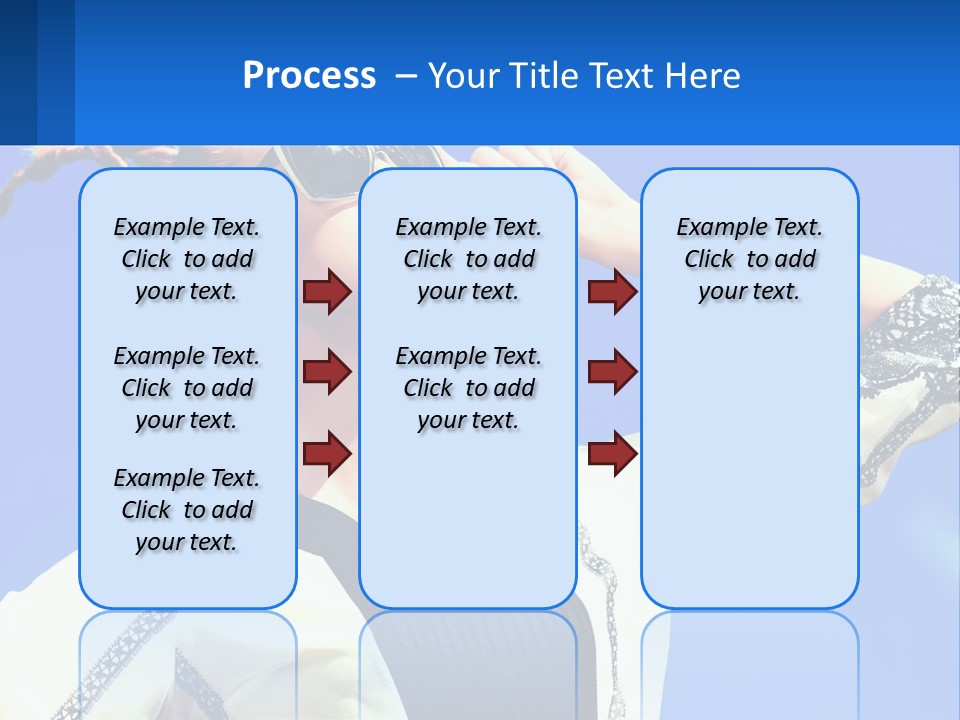 Process – Your Title Text Here

Example Text. Click to add your text.

Example Text. Click to add your text.

Example Text. Click to add your text.

Example Text. Click to add your text.

Example Text. Click to add your text.

Example Text. Click to add your text.